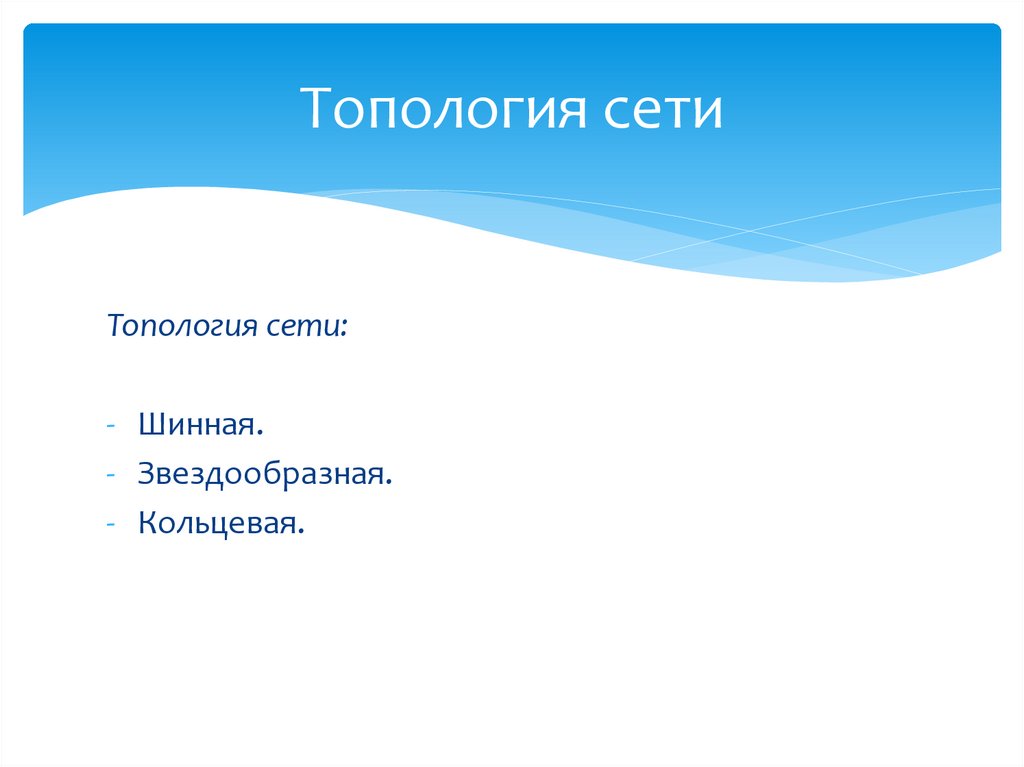 Топология сети

Топология сети:

- Шинная.
- Звездообразная.
- Кольцевая.